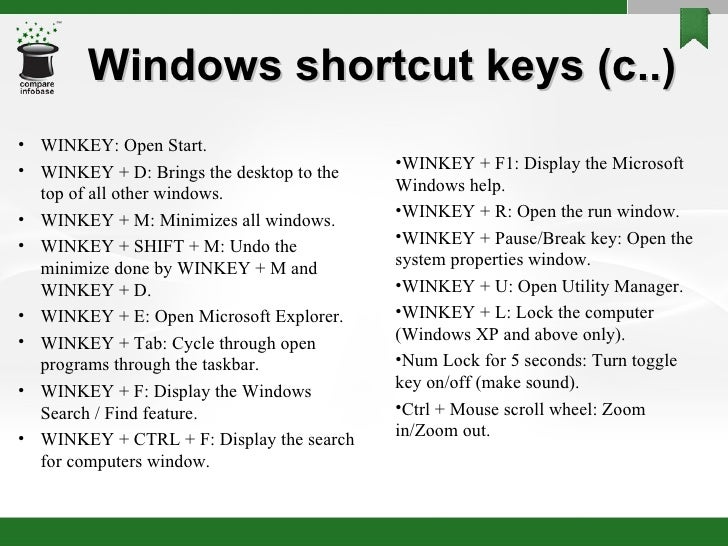 compare infobase

Windows shortcut keys (c..)

• WINKEY: Open Start.
• WINKEY + D: Brings the desktop to the top of all other windows.
• WINKEY + M: Minimizes all windows.
• WINKEY + SHIFT + M: Undo the minimize done by WINKEY + M and WINKEY + D.
• WINKEY + E: Open Microsoft Explorer.
• WINKEY + Tab: Cycle through open programs through the taskbar.
• WINKEY + F: Display the Windows Search / Find feature.
• WINKEY + CTRL + F: Display the search for computers window.

•WINKEY + F1: Display the Microsoft Windows help.
•WINKEY + R: Open the run window.
•WINKEY + Pause/Break key: Open the system properties window.
•WINKEY + U: Open Utility Manager.
•WINKEY + L: Lock the computer (Windows XP and above only).
•Num Lock for 5 seconds: Turn toggle key on/off (make sound).
•Ctrl + Mouse scroll wheel: Zoom in/Zoom out.